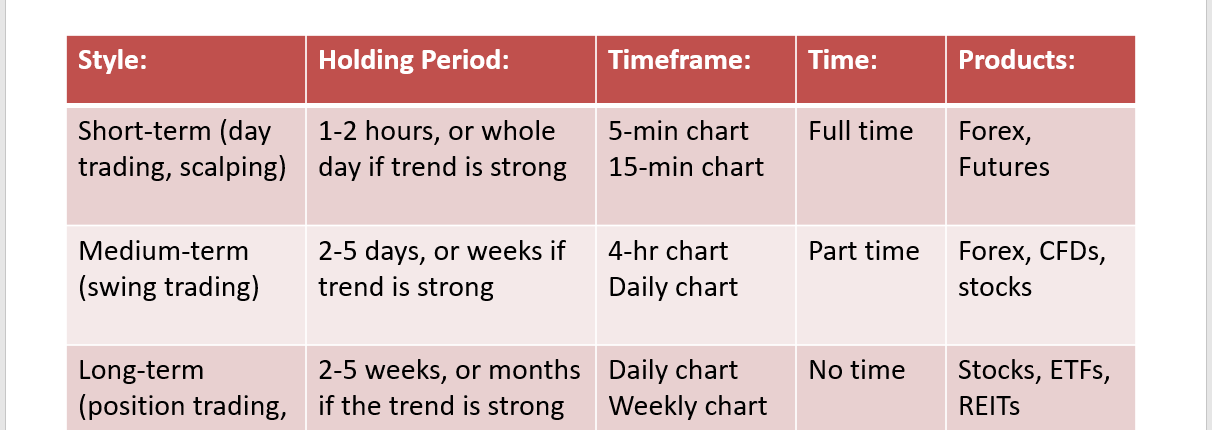 | Style: | Holding Period: | Timeframe: | Time: | Products: |
|---|---|---|---|---|
| Short-term (day trading, scalping) | 1-2 hours, or whole day if trend is strong | 5-min chart 15-min chart | Full time | Forex, Futures |
| Medium-term (swing trading) | 2-5 days, or weeks if trend is strong | 4-hr chart Daily chart | Part time | Forex, CFDs, stocks |
| Long-term (position trading, | 2-5 weeks, or months if the trend is strong | Daily chart Weekly chart | No time | Stocks, ETFs, REITs |